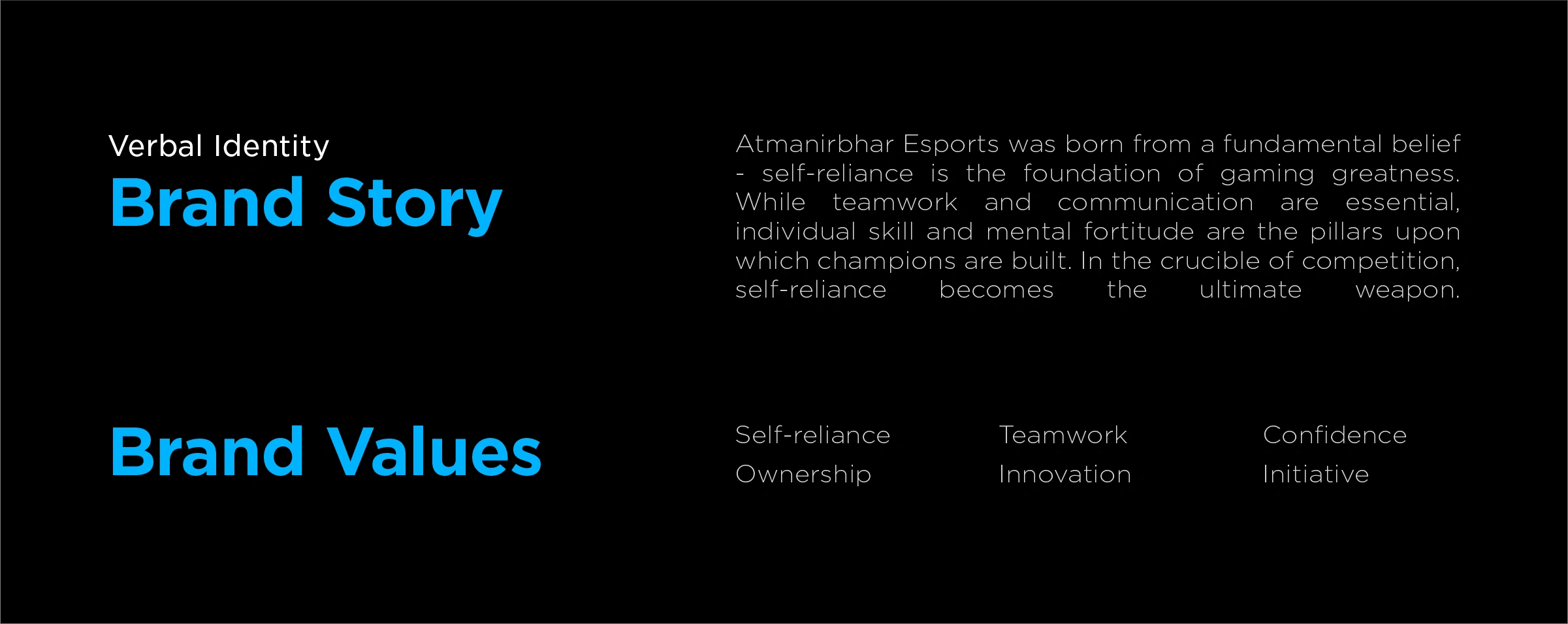 Verbal Identity
Brand Story

Atmanirbhar Esports was born from a fundamental belief - self-reliance is the foundation of gaming greatness. While teamwork and communication are essential, individual skill and mental fortitude are the pillars upon which champions are built. In the crucible of competition, self-reliance becomes the ultimate weapon.

Brand Values

Self-reliance
Ownership

Teamwork
Innovation

Confidence
Initiative